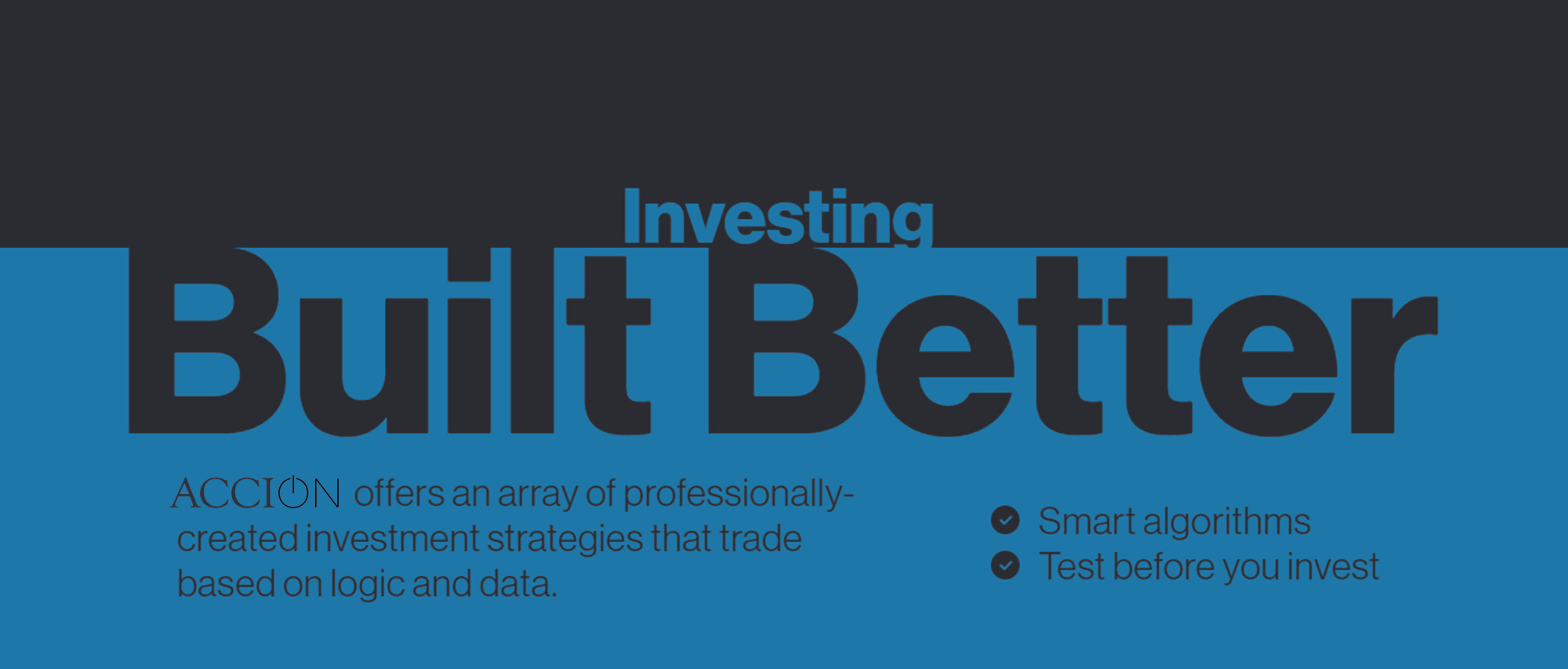 Investing
Built Better

ACCION offers an array of professionally-created investment strategies that trade based on logic and data.

Smart algorithms
Test before you invest